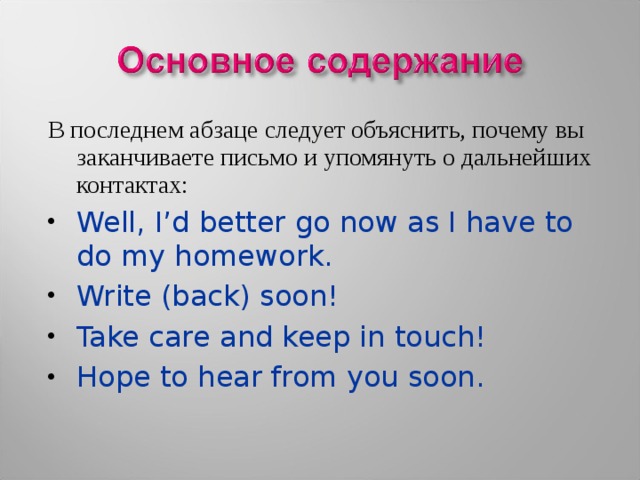 Основное содержание

В последнем абзаце следует объяснить, почему вы заканчиваете письмо и упомянуть о дальнейших контактах:

• Well, I’d better go now as I have to do my homework.
• Write (back) soon!
• Take care and keep in touch!
• Hope to hear from you soon.